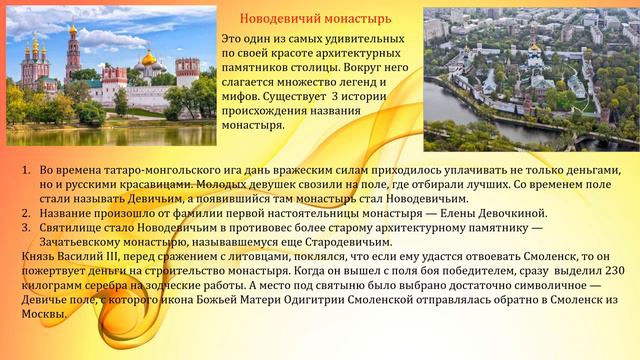 Новодевичий монастырь

Это один из самых удивительных по своей красоте архитектурных памятников столицы. Вокруг него слагается множество легенд и мифов. Существует 3 истории происхождения названия монастыря.

1. Во времена татаро-монгольского ига дань вражеским силам приходилось уплачивать не только деньгами, но и русскими красавицами. Молодых девушек свозили на поле, где отбирали лучших. Со временем поле стали называть Девичьим, а появившийся там монастырь стал Новодевичьим.
2. Название произошло от фамилии первой настоятельницы монастыря — Елены Девочкиной.
3. Святилище стало Новодевичьим в противовес более старому архитектурному памятнику — Зачатьевскому монастырю, называвшемуся еще Стародевичьим.

Князь Василий III, перед сражением с литовцами, поклялся, что если ему удастся отвоевать Смоленск, то он пожертвует деньги на строительство монастыря. Когда он вышел с поля боя победителем, сразу выделил 230 килограмм серебра на зодческие работы. А место под святыню было выбрано достаточно символичное — Девичье поле, с которого икона Божьей Матери Одигитрии Смоленской отправлялась обратно в Смоленск из Москвы.